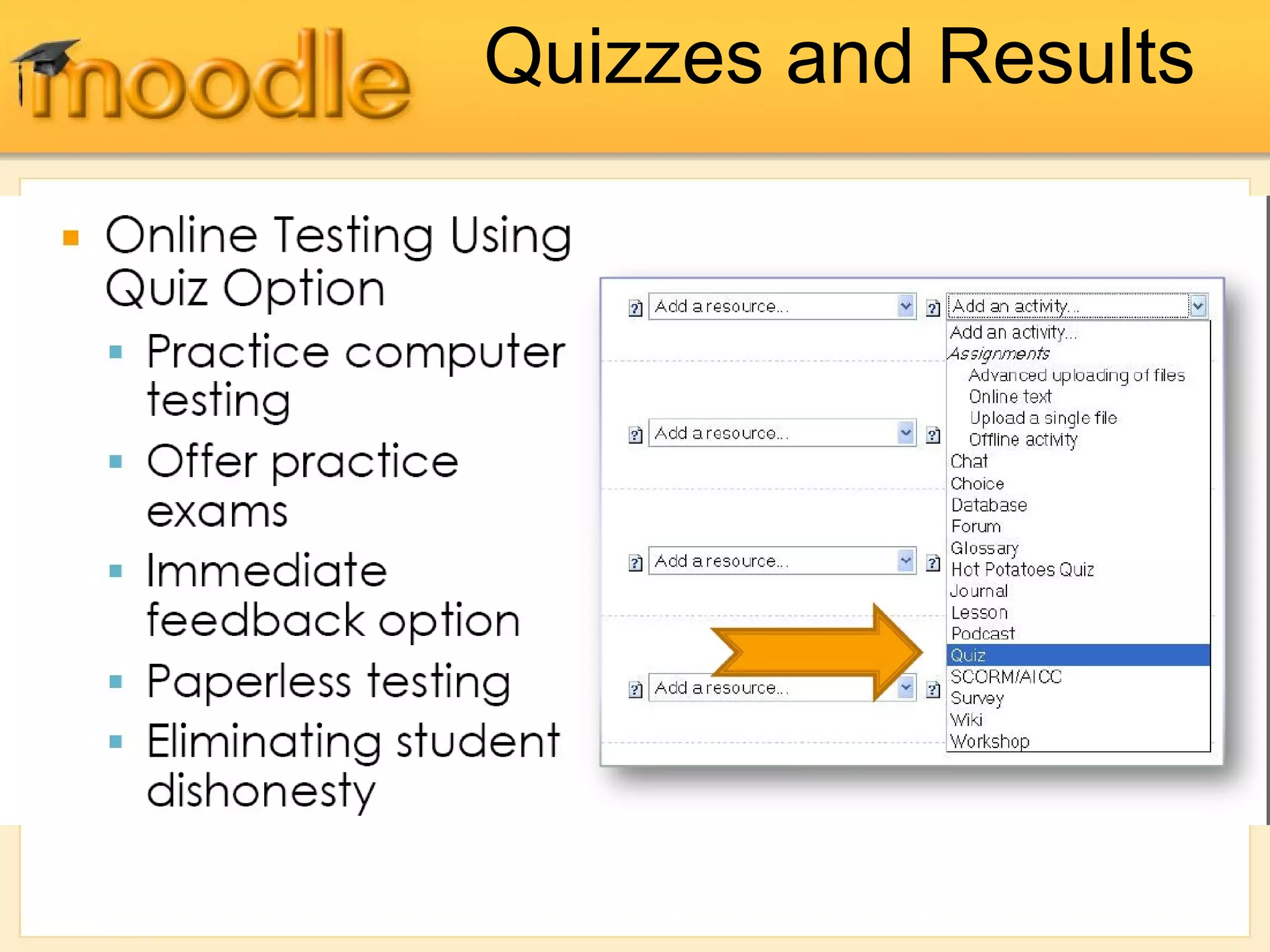 moodle

Quizzes and Results

Online Testing Using Quiz Option

Practice computer testing

Offer practice exams

Immediate feedback option

Paperless testing

Eliminating student dishonesty

Add a resource...

Add an activity...

Add an activity...
Assignments
Advanced uploading of files
Online text
Upload a single file
Offline activity
Chat
Choice
Database
Forum
Glossary
Hot Potatoes Quiz
Journal
Lesson
Podcast
Quiz
SCORM/AICC
Survey
Wiki
Workshop

Add a resource...

Add a resource...

Add a resource...